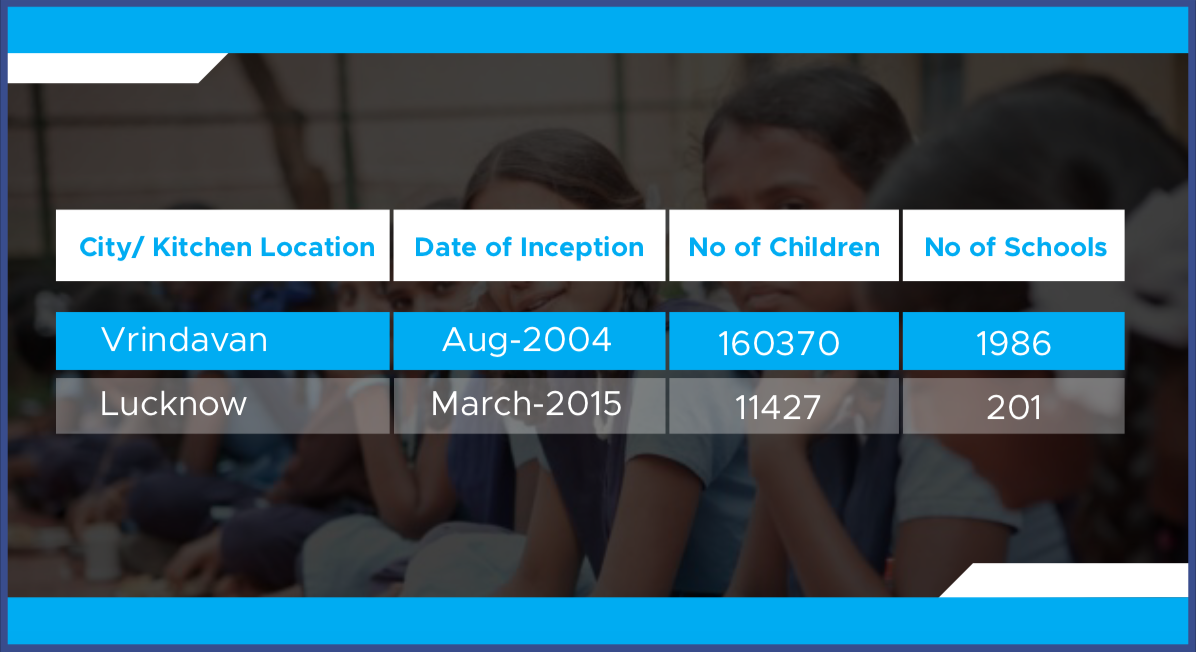 | City/ Kitchen Location | Date of Inception | No of Children | No of Schools |
|---|---|---|---|
| Vrindavan | Aug-2004 | 160370 | 1986 |
| Lucknow | March-2015 | 11427 | 201 |